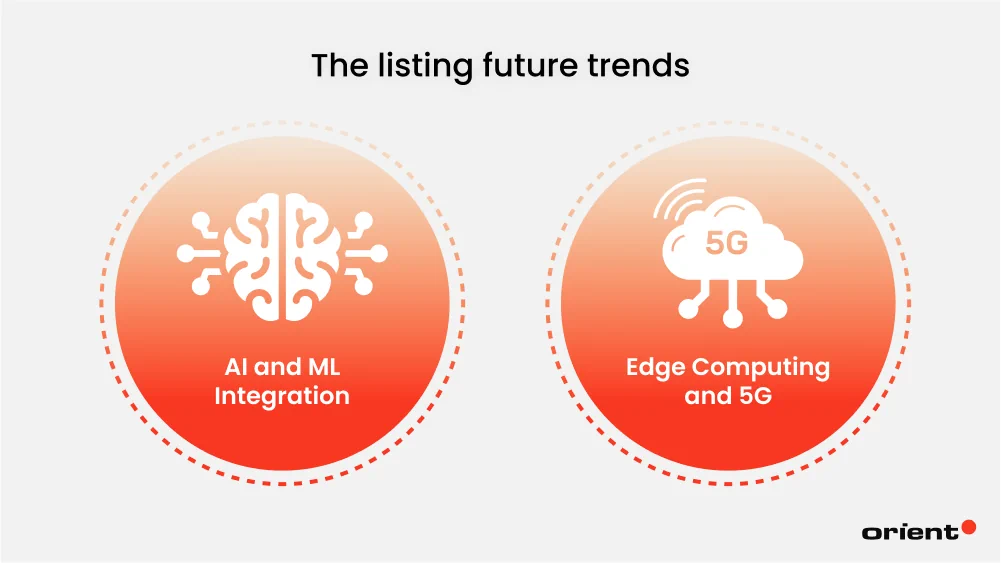 The listing future trends

AI and ML Integration

5G

Edge Computing and 5G

orient